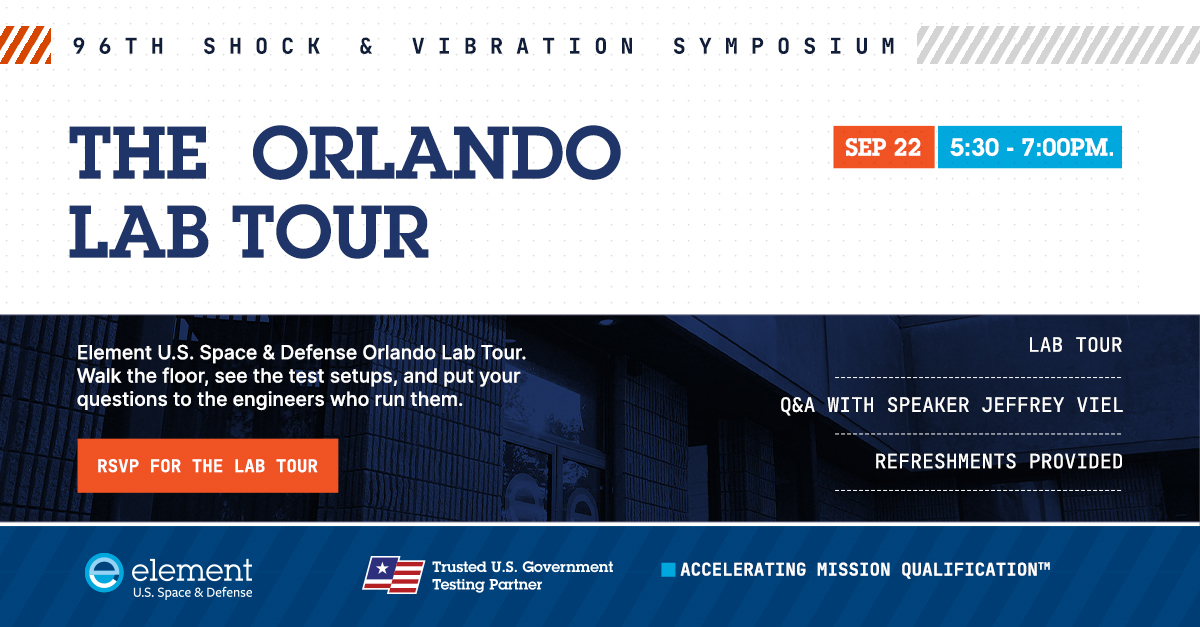 96TH SHOCK & VIBRATION SYMPOSIUM

THE ORLANDO LAB TOUR

SEP 22 5:30 - 7:00PM.

Element U.S. Space & Defense Orlando Lab Tour. Walk the floor, see the test setups, and put your questions to the engineers who run them.

RSVP FOR THE LAB TOUR

LAB TOUR

Q&A WITH SPEAKER JEFFREY VIEL

REFRESHMENTS PROVIDED

element
U.S. Space & Defense

Trusted U.S. Government Testing Partner

ACCELERATING MISSION QUALIFICATION™